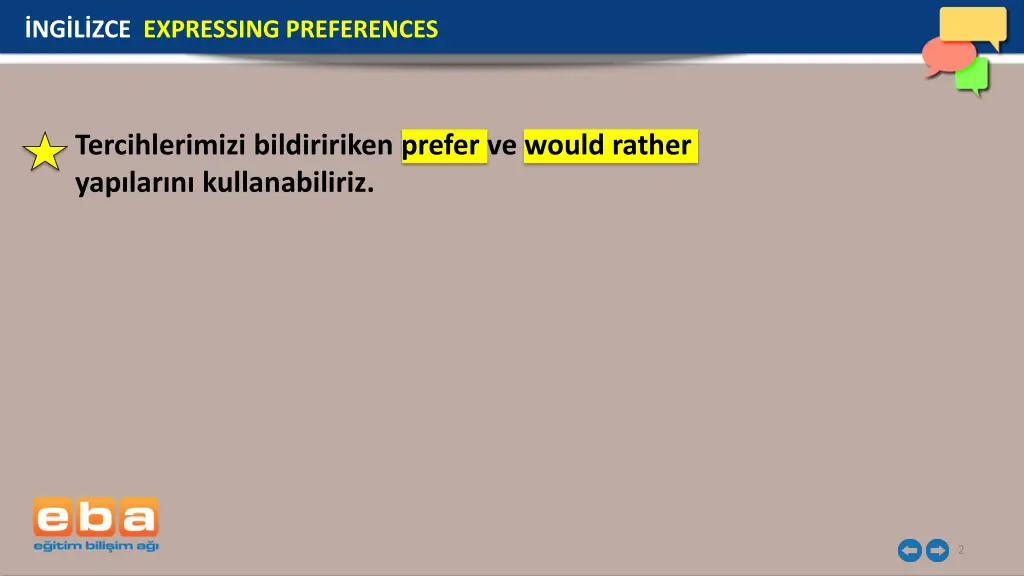 İNGİLİZCE EXPRESSING PREFERENCES

Tercihlerimizi bildiririken prefer ve would rather yapılarını kullanabiliriz.

eba
eğitim bilişim ağı

2